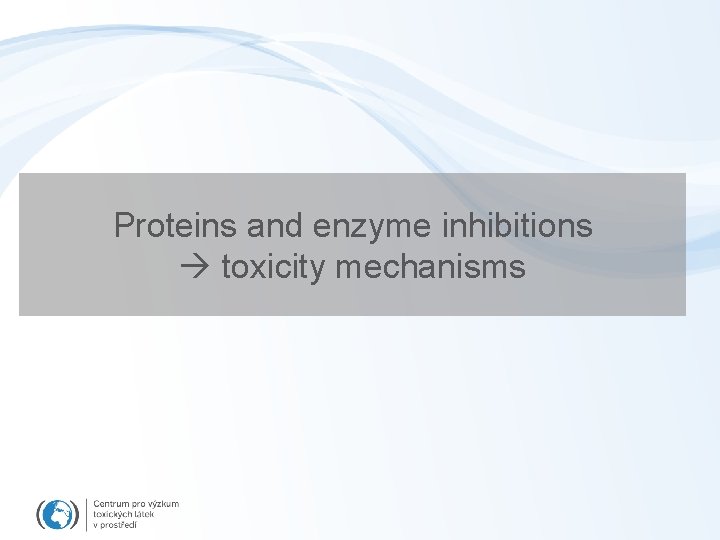 Proteins and enzyme inhibitions
→ toxicity mechanisms

Centrum pro výzkum toxických látek v prostředí